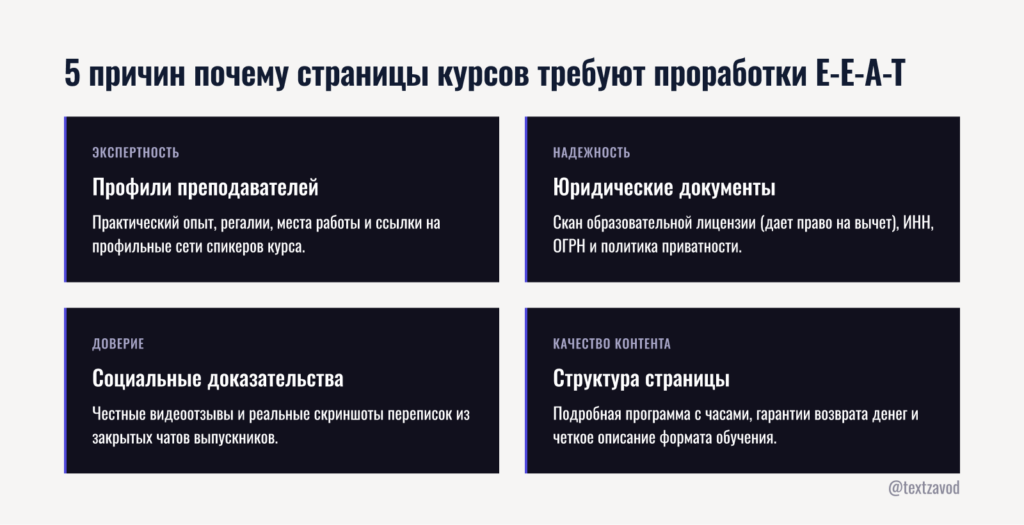 5 причин почему страницы курсов требуют проработки E-E-A-T

ЭКСПЕРТНОСТЬ

Профили преподавателей

Практический опыт, регалии, места работы и ссылки на профильные сети спикеров курса.

НАДЕЖНОСТЬ

Юридические документы

Скан образовательной лицензии (дает право на вычет), ИНН, ОГРН и политика приватности.

ДОВЕРИЕ

Социальные доказательства

Честные видеоотзывы и реальные скриншоты переписок из закрытых чатов выпускников.

КАЧЕСТВО КОНТЕНТА

Структура страницы

Подробная программа с часами, гарантии возврата денег и четкое описание формата обучения.

@textzavod